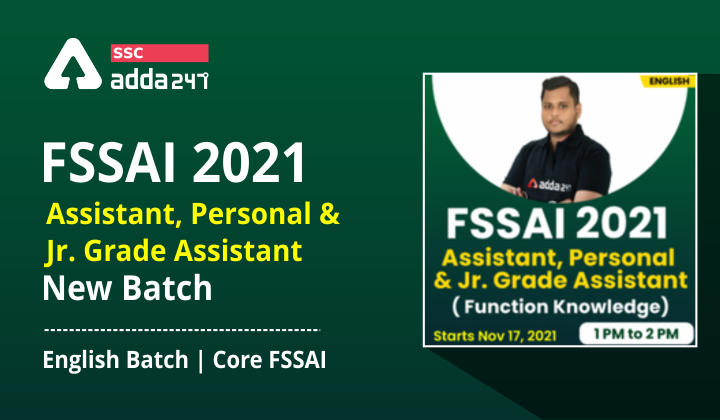 SSC
adda247

FSSAI 2021
Assistant, Personal & Jr. Grade Assistant
New Batch

English Batch | Core FSSAI

ENGLISH

adda247

FSSAI 2021
Assistant, Personal & Jr. Grade Assistant
( Function Knowledge)

Starts Nov 17, 2021
1 PM to 2 PM